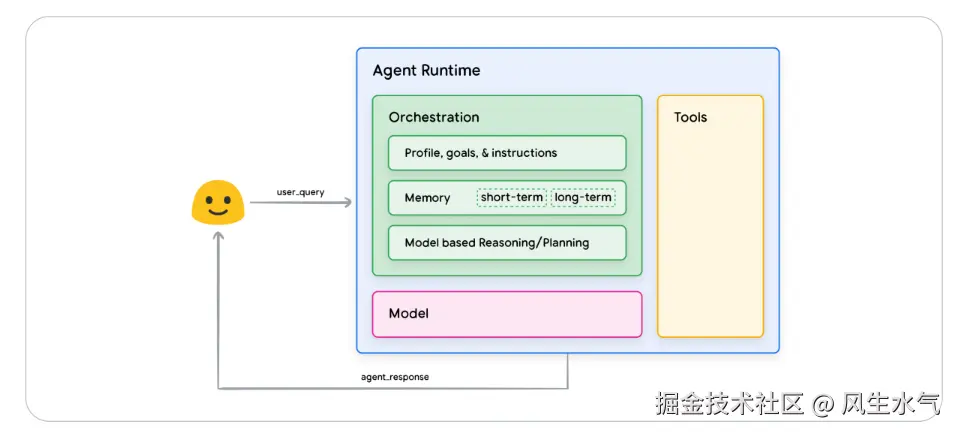 user_query

Agent Runtime

Orchestration

Profile, goals, & instructions

Memory short-term long-term

Model based Reasoning/Planning

Model

Tools

agent_response

掘金技术社区 @ 风生水气